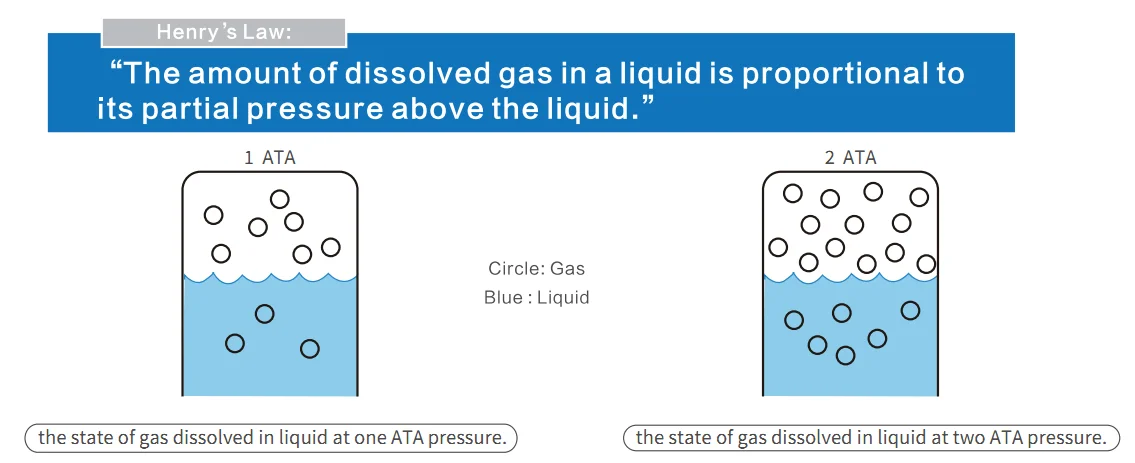 Henry's Law:

"The amount of dissolved gas in a liquid is proportional to its partial pressure above the liquid."

1 ATA

Circle: Gas
Blue : Liquid

2 ATA

the state of gas dissolved in liquid at one ATA pressure.

the state of gas dissolved in liquid at two ATA pressure.